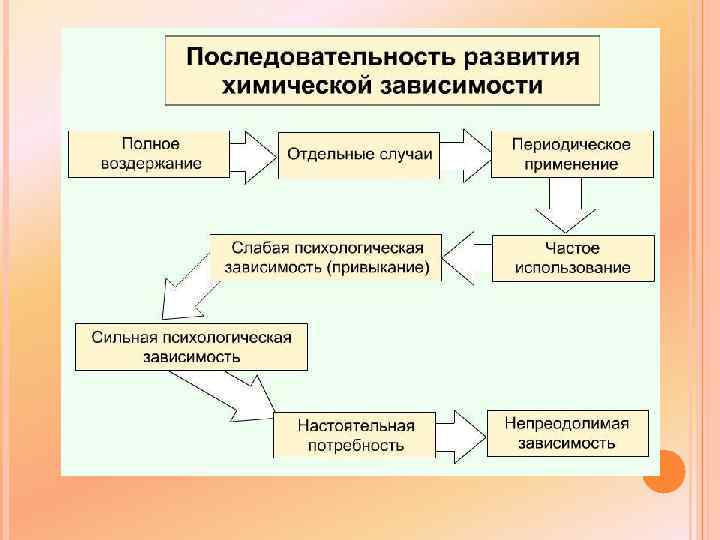 Последовательность развития химической зависимости

Полное воздержание

Отдельные случаи

Периодическое применение

Частое использование

Слабая психологическая зависимость (привыкание)

Сильная психологическая зависимость

Настоятельная потребность

Непреодолимая зависимость